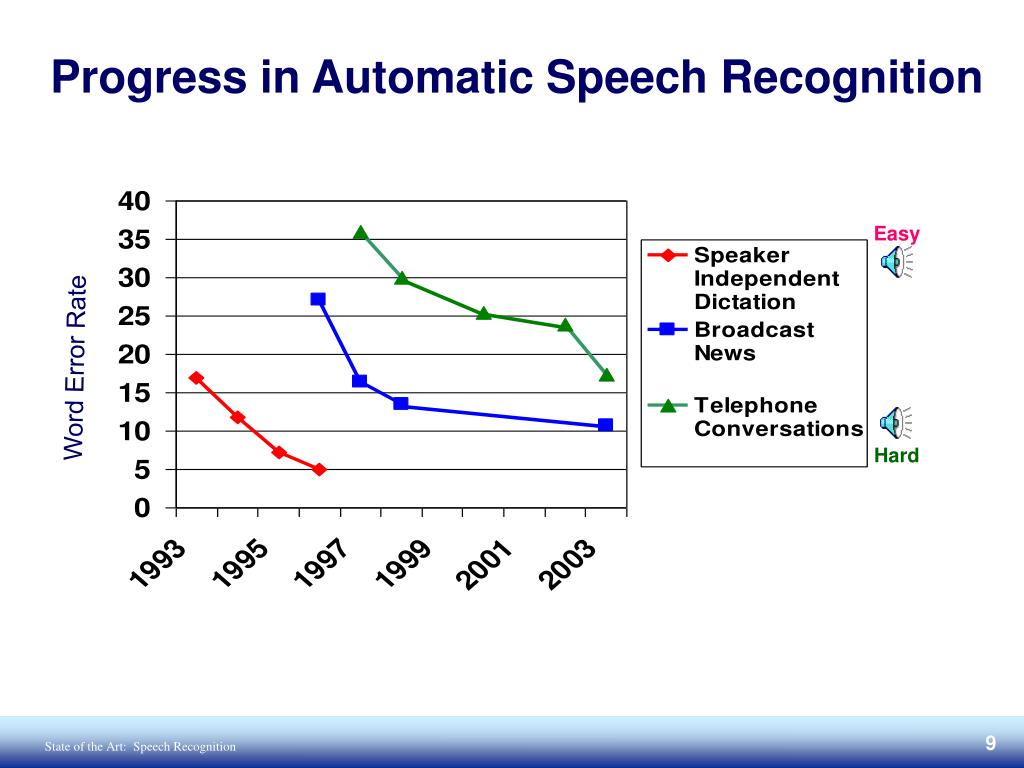 Progress in Automatic Speech Recognition

Word Error Rate

40
35
30
25
20
15
10
5
0

1993
1995
1997
1999
2001
2003

Speaker Independent Dictation
Broadcast News
Telephone Conversations

Easy
Hard

State of the Art: Speech Recognition

9